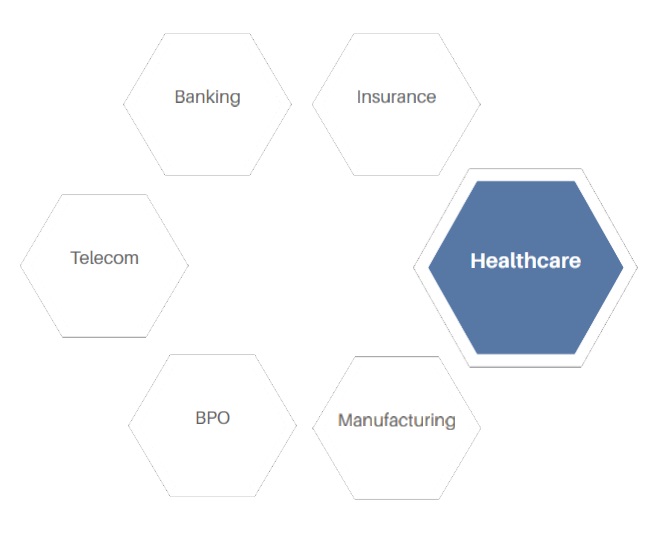 Banking

Insurance

Telecom

Healthcare

BPO

Manufacturing